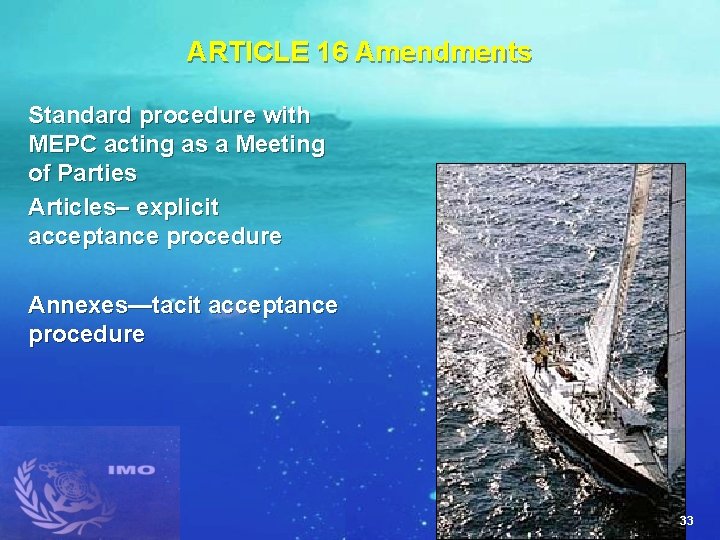 ARTICLE 16 Amendments

Standard procedure with MEPC acting as a Meeting of Parties

Articles– explicit acceptance procedure

Annexes—tacit acceptance procedure

IMO

33